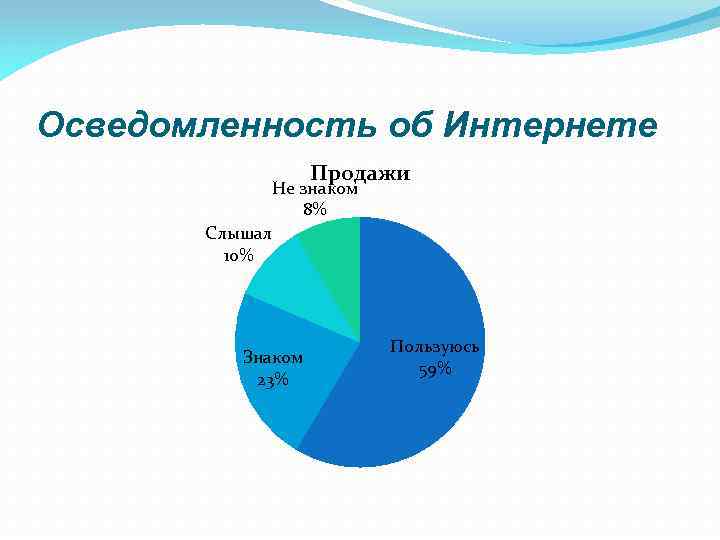 Осведомленность об Интернете

Продажи

Не знаком
8%

Слышал
10%

Знаком
23%

Пользуюсь
59%